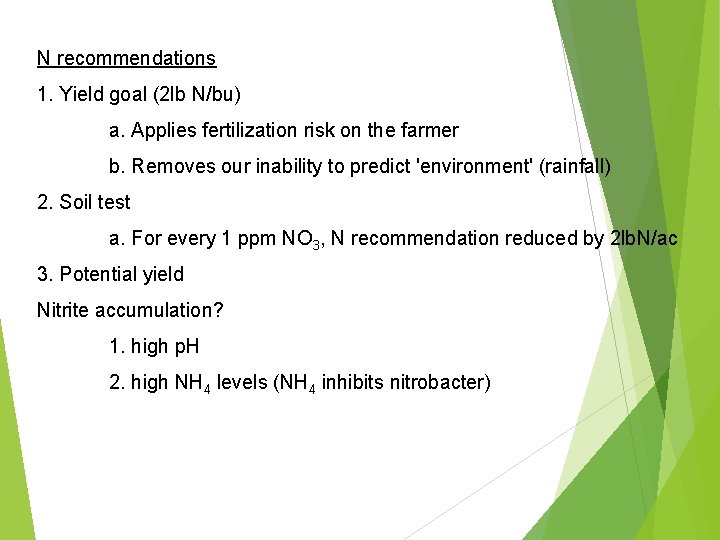 N recommendations

1. Yield goal (2lb N/bu)

a. Applies fertilization risk on the farmer

b. Removes our inability to predict 'environment' (rainfall)

2. Soil test

a. For every 1 ppm $NO_3$, N recommendation reduced by 2lbN/ac

3. Potential yield

Nitrite accumulation?

1. high pH

2. high $NH_4$ levels ($NH_4$ inhibits nitrobacter)